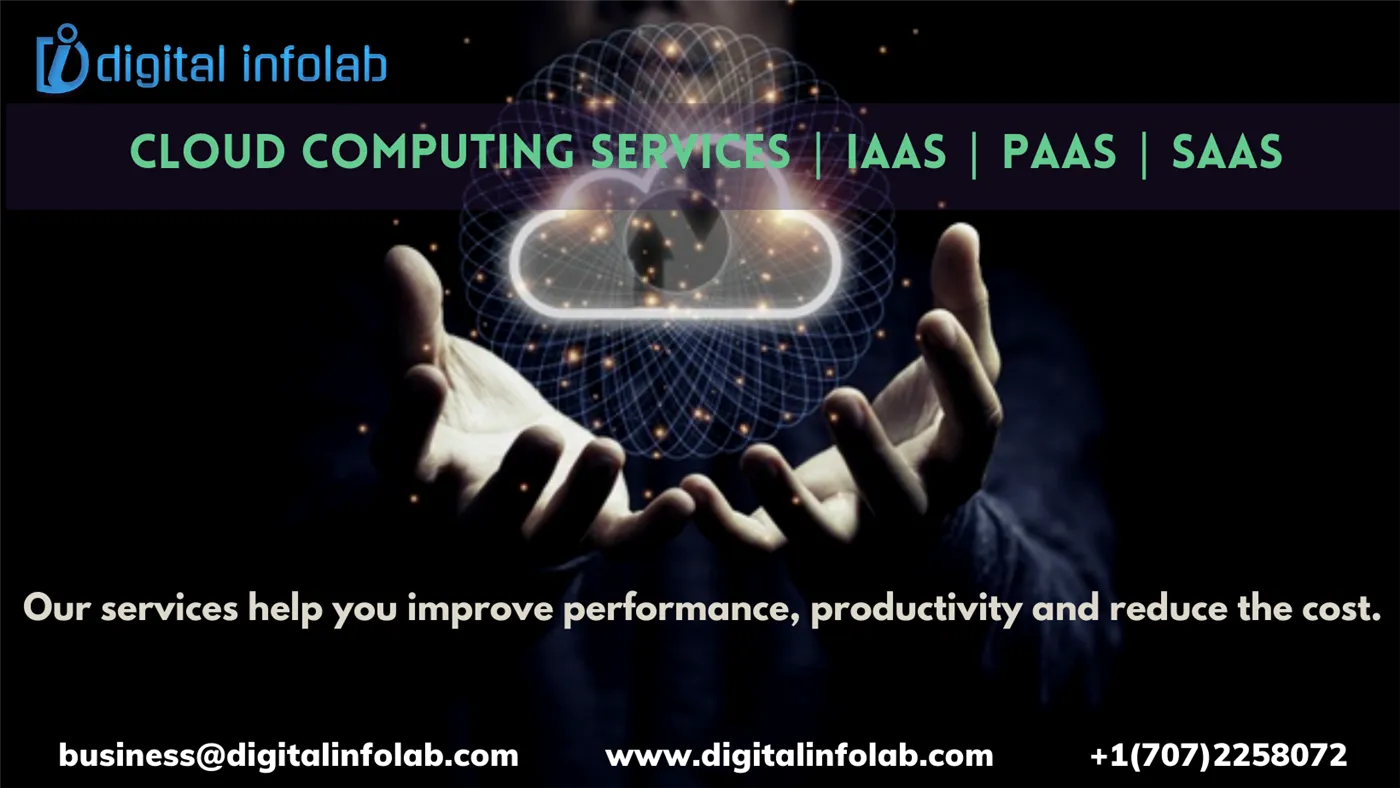 digital infolab

CLOUD COMPUTING SERVICES | IAAS | PAAS | SAAS

Our services help you improve performance, productivity and reduce the cost.

business@digitalinfolab.com www.digitalinfolab.com +1(707)2258072